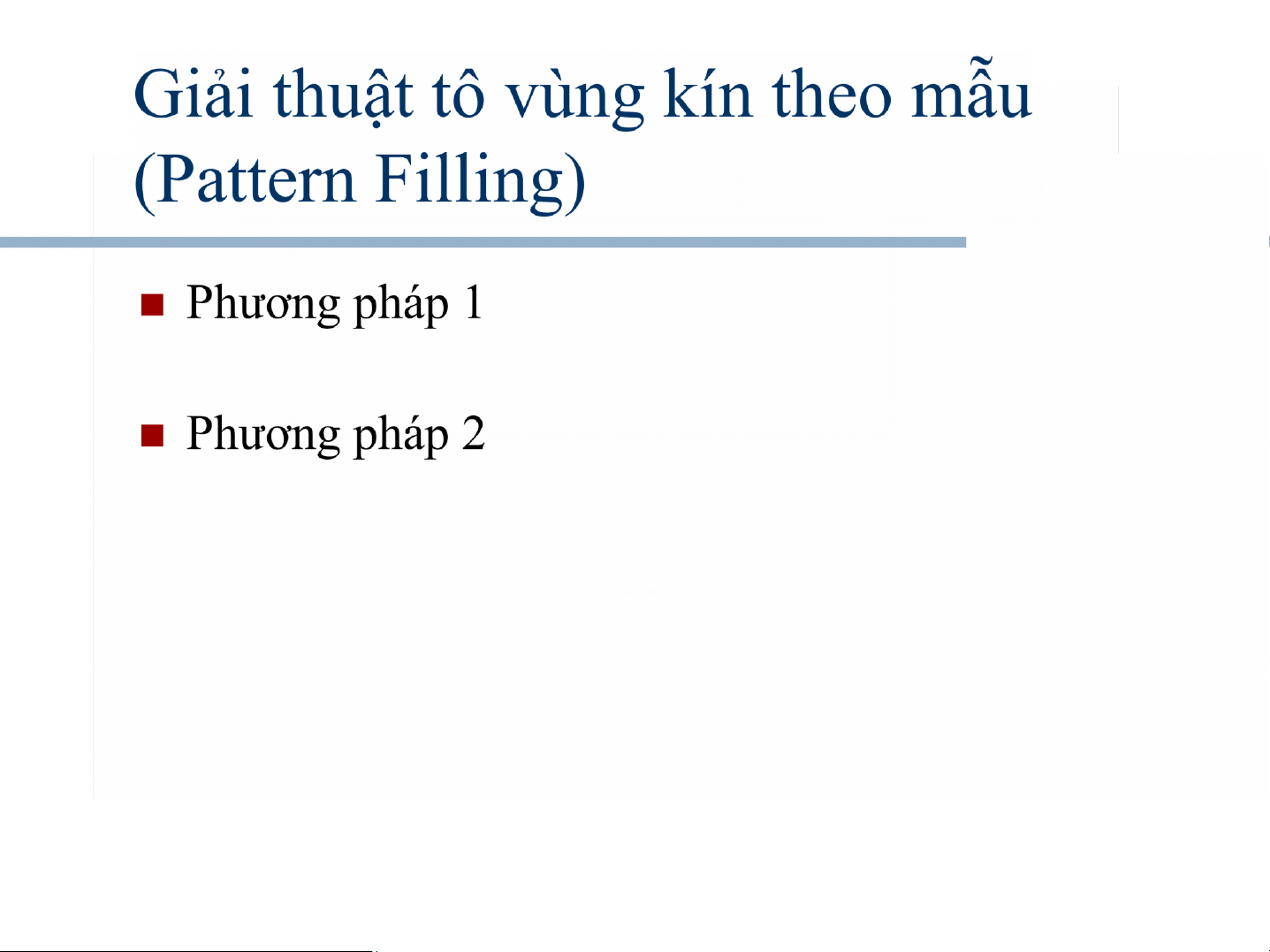 Giải thuật tô vùng kín theo mẫu (Pattern Filling)

Phương pháp 1

Phương pháp 2